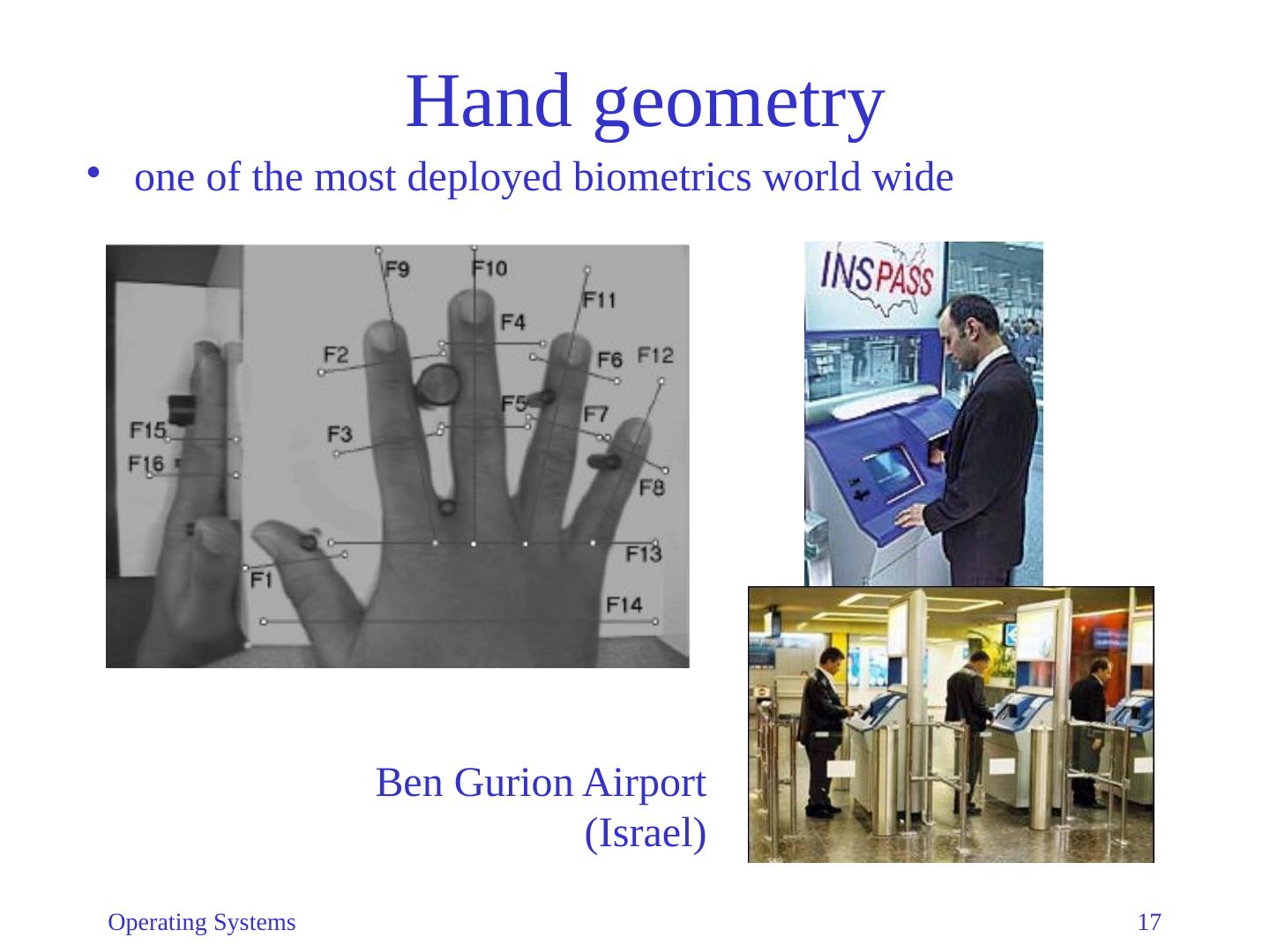 Hand geometry

• one of the most deployed biometrics world wide

F9 F10 F11 F4 F2 F6 F12 F5 F7 F15 F3 F16 F8 F13 F1 F14

INSPASS

Ben Gurion Airport (Israel)

Operating Systems

17